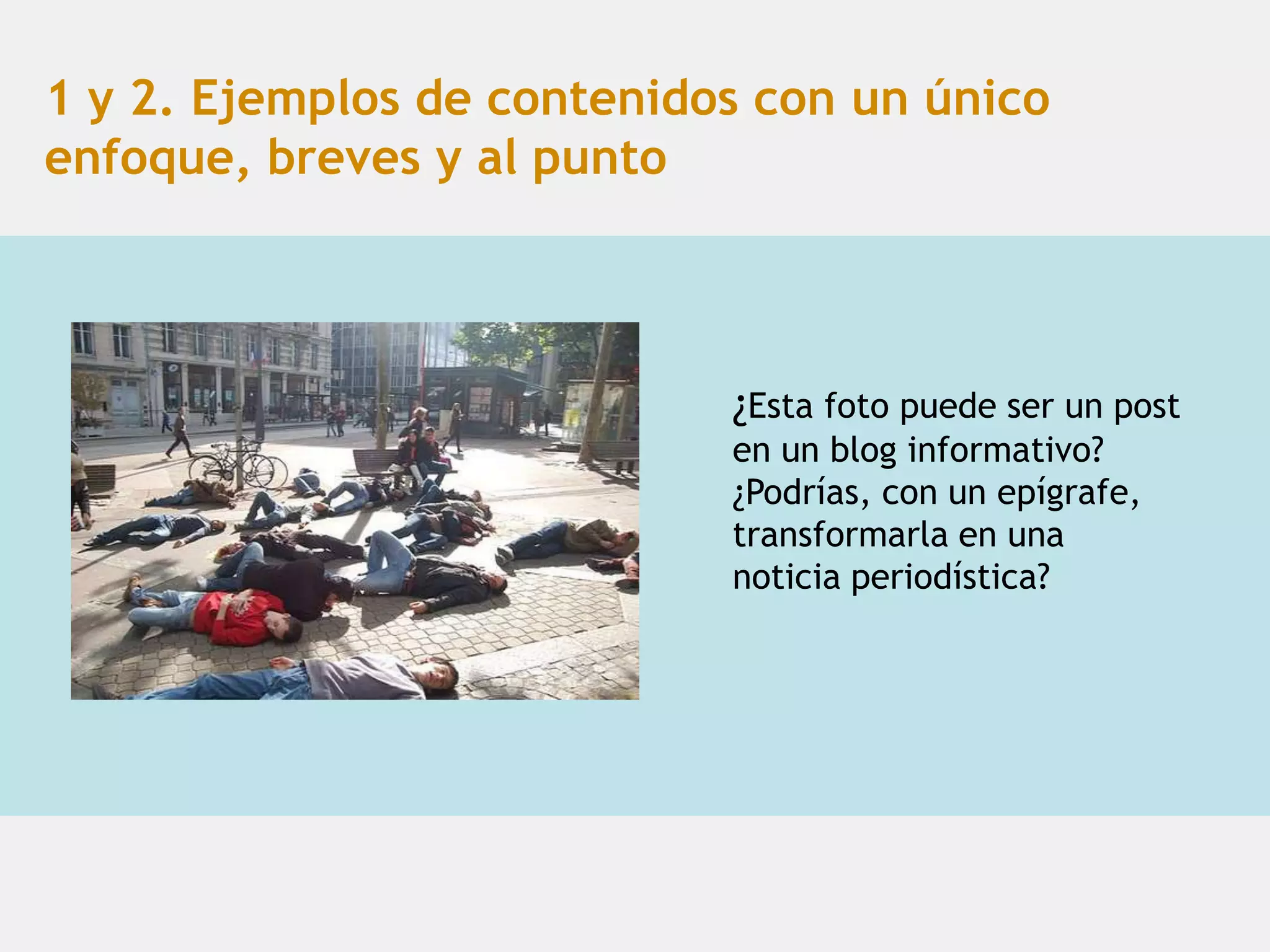 1 y 2. Ejemplos de contenidos con un único enfoque, breves y al punto

¿Esta foto puede ser un post en un blog informativo? ¿Podrías, con un epígrafe, transformarla en una noticia periodística?